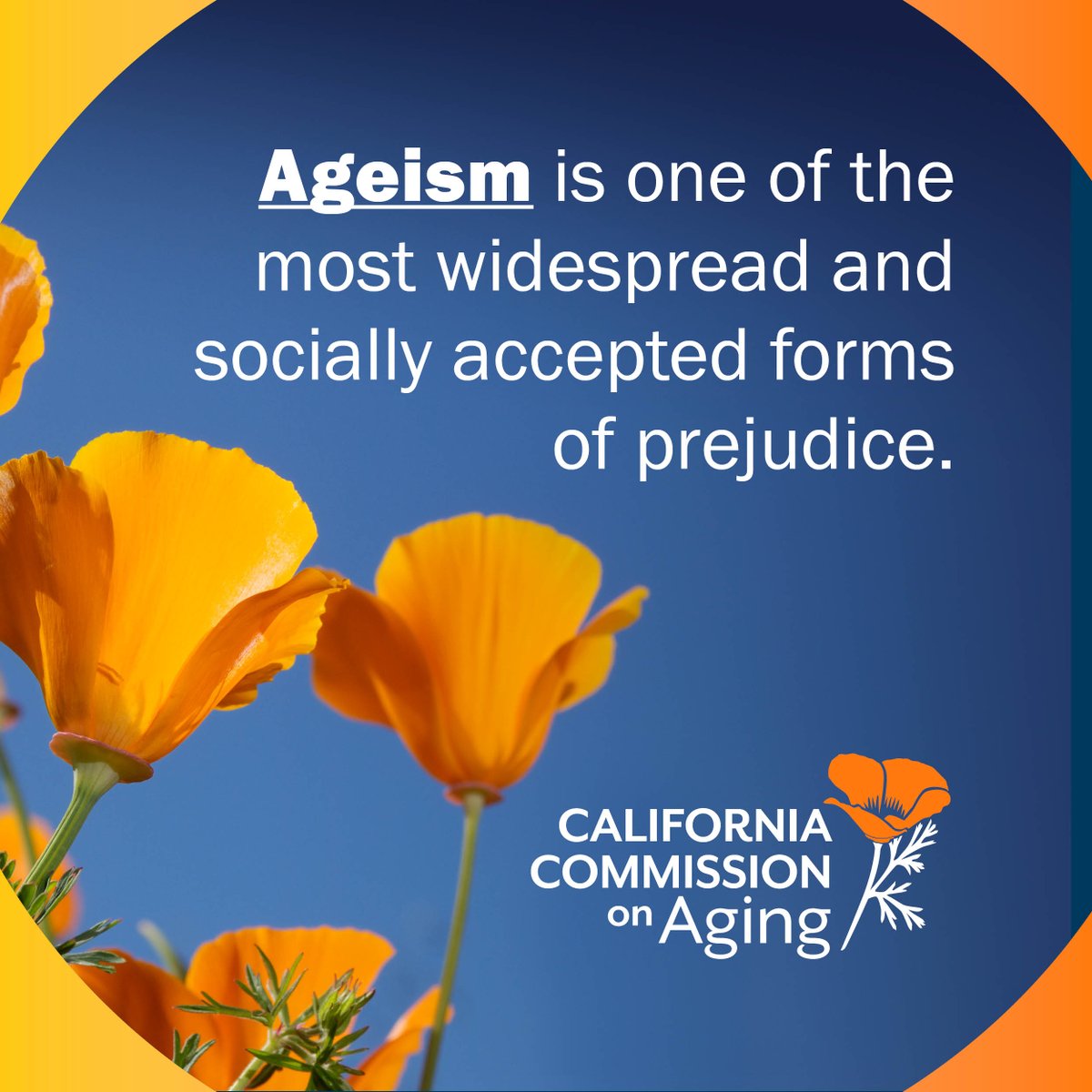 Ageism is one of the most widespread and socially accepted forms of prejudice.

CALIFORNIA COMMISSION on Aging